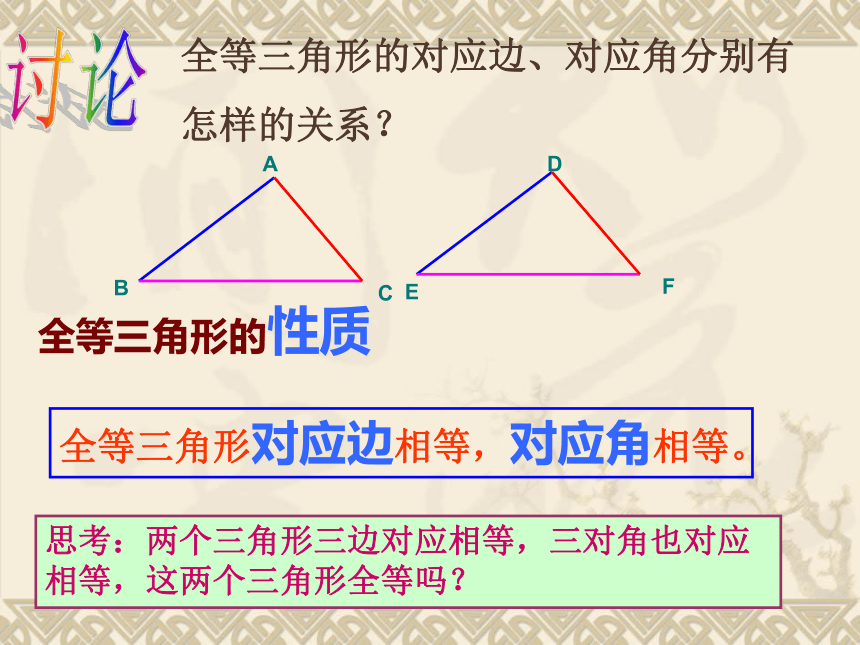 讨论

全等三角形的对应边、对应角分别有怎样的关系？

A

B

C

D

E

F

全等三角形的性质

全等三角形对应边相等，对应角相等。

思考：两个三角形三边对应相等，三对角也对应相等，这两个三角形全等吗？